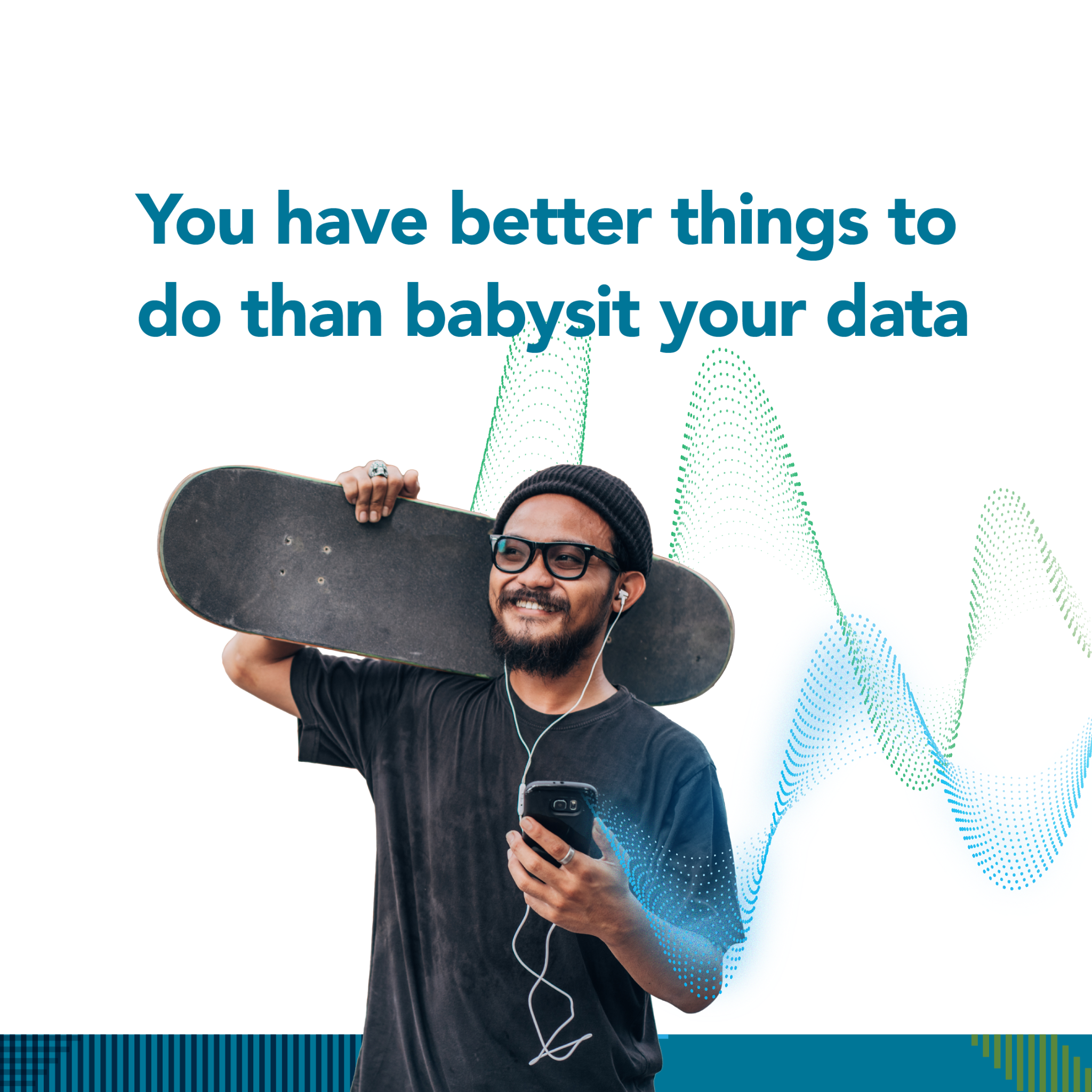 You have better things to do than babysit your data